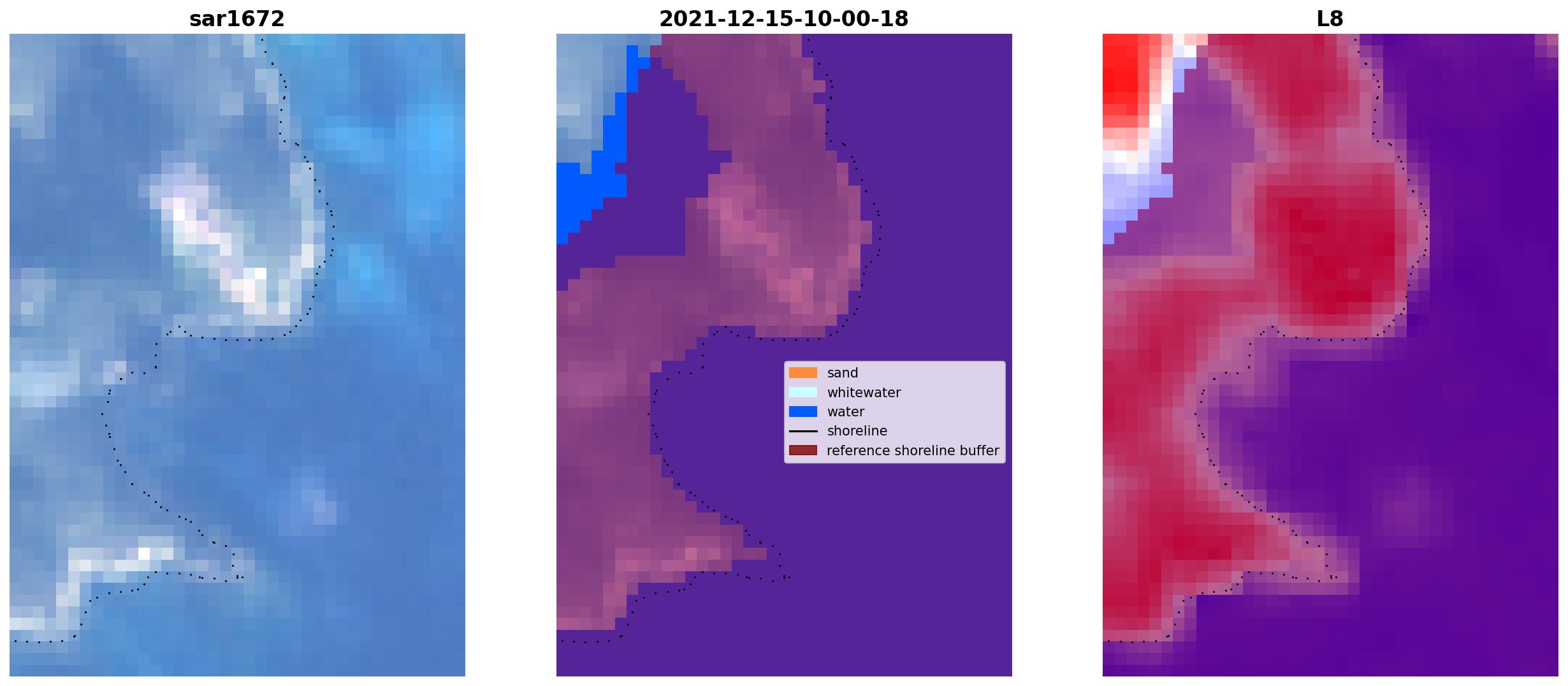 sar1672

2021-12-15-10-00-18

sand
whitewater
water
shoreline
reference shoreline buffer

L8